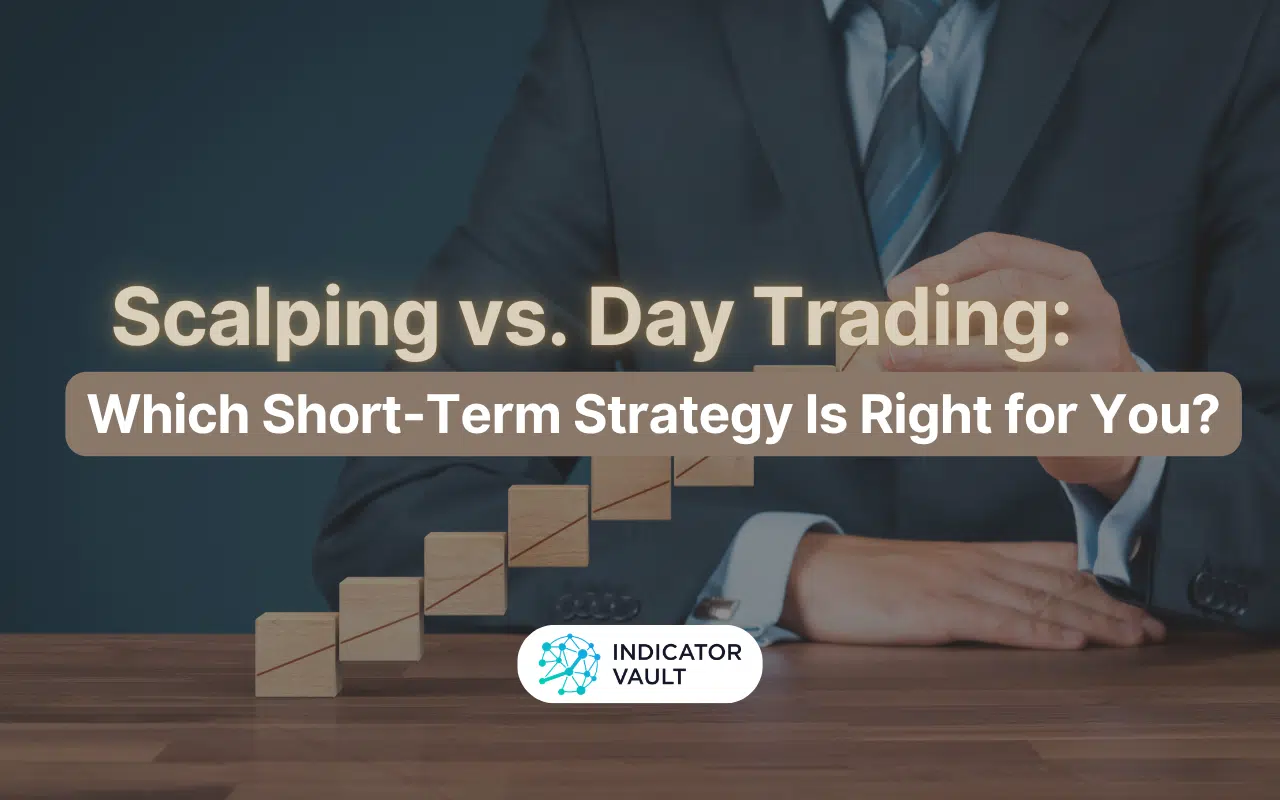 Scalping vs. Day Trading:
Which Short-Term Strategy Is Right for You?

INDICATOR VAULT